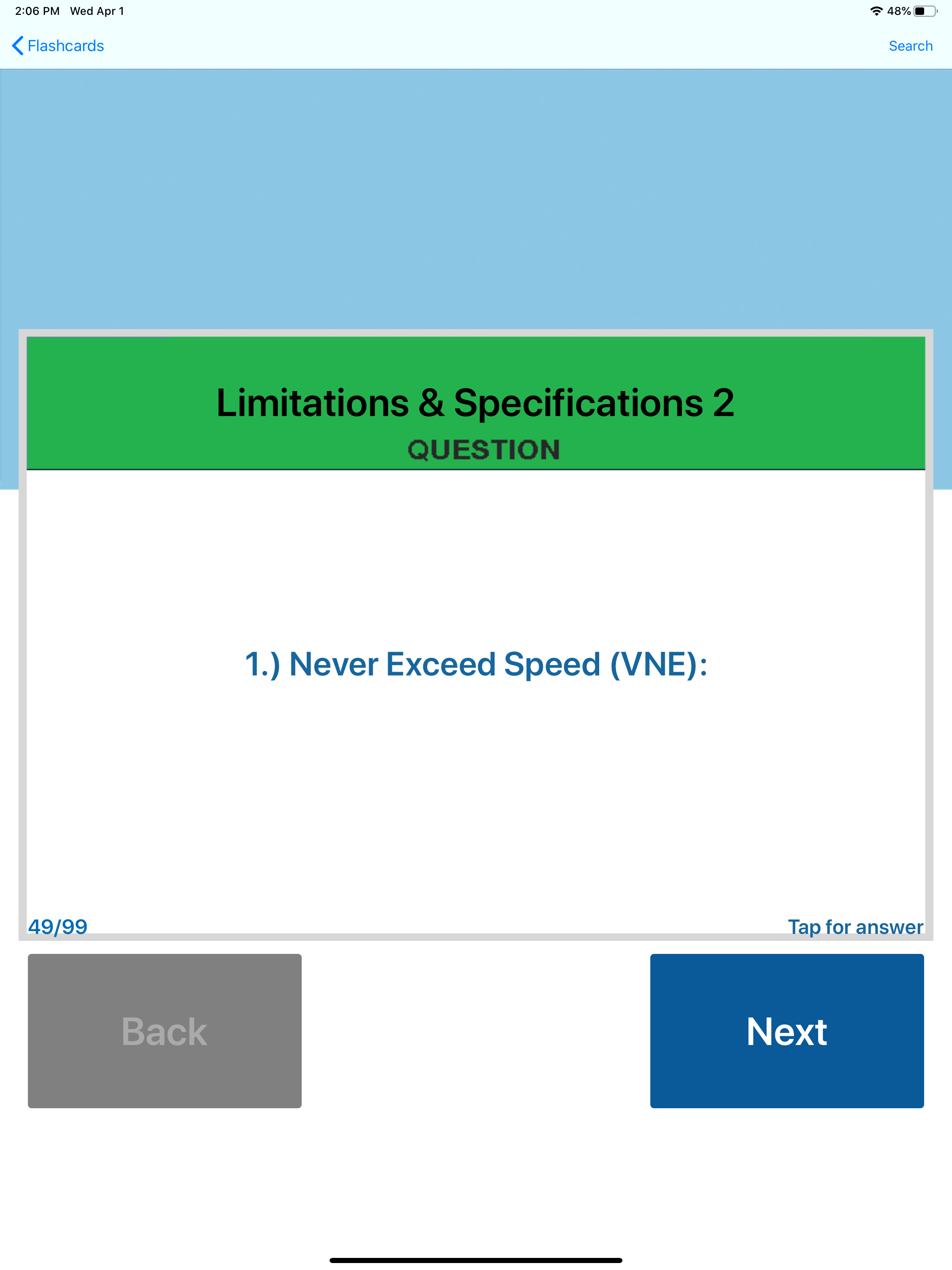 2:06 PM Wed Apr 1

48%

Flashcards

Search

Limitations & Specifications 2

QUESTION

1.) Never Exceed Speed (VNE):

49/99

Tap for answer

Back

Next